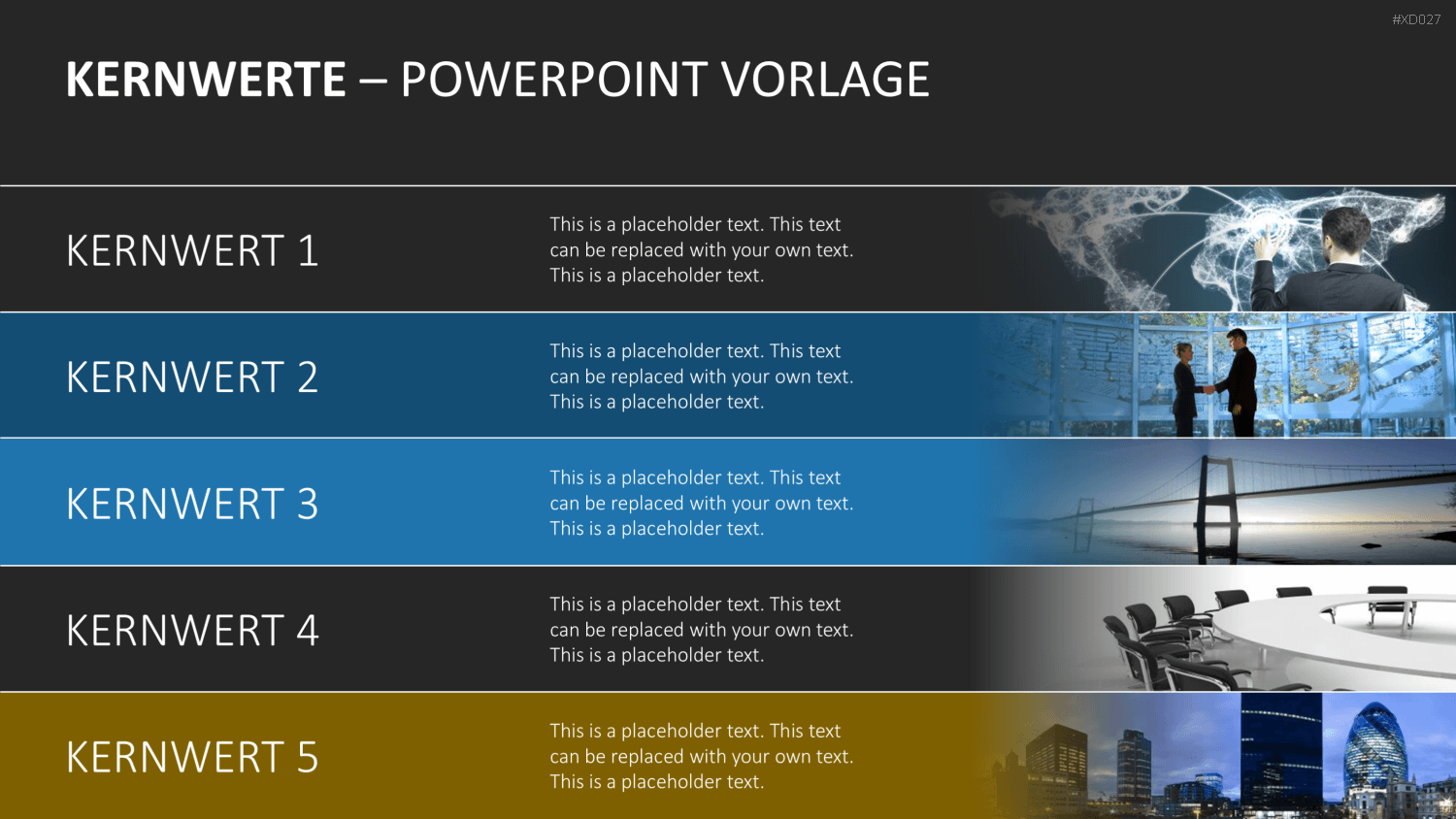 #XD027

KERNWERTE – POWERPOINT VORLAGE

KERNWERT 1

This is a placeholder text. This text can be replaced with your own text. This is a placeholder text.

KERNWERT 2

This is a placeholder text. This text can be replaced with your own text. This is a placeholder text.

KERNWERT 3

This is a placeholder text. This text can be replaced with your own text. This is a placeholder text.

KERNWERT 4

This is a placeholder text. This text can be replaced with your own text. This is a placeholder text.

KERNWERT 5

This is a placeholder text. This text can be replaced with your own text. This is a placeholder text.